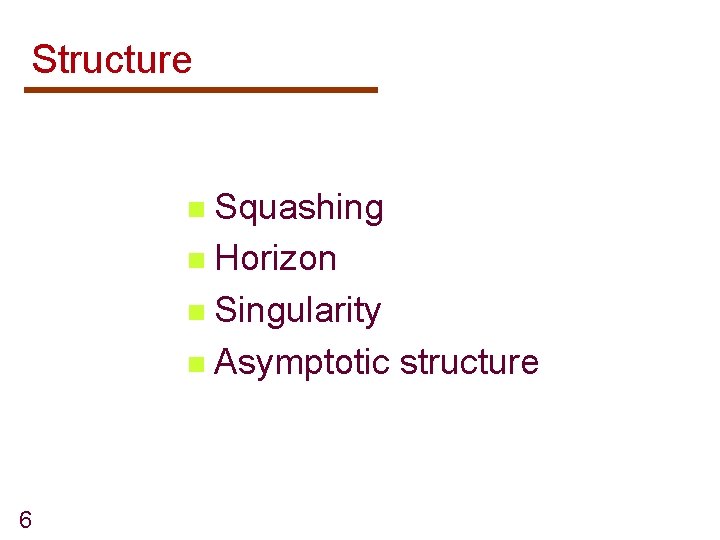 Structure

- Squashing
- Horizon
- Singularity
- Asymptotic structure

6